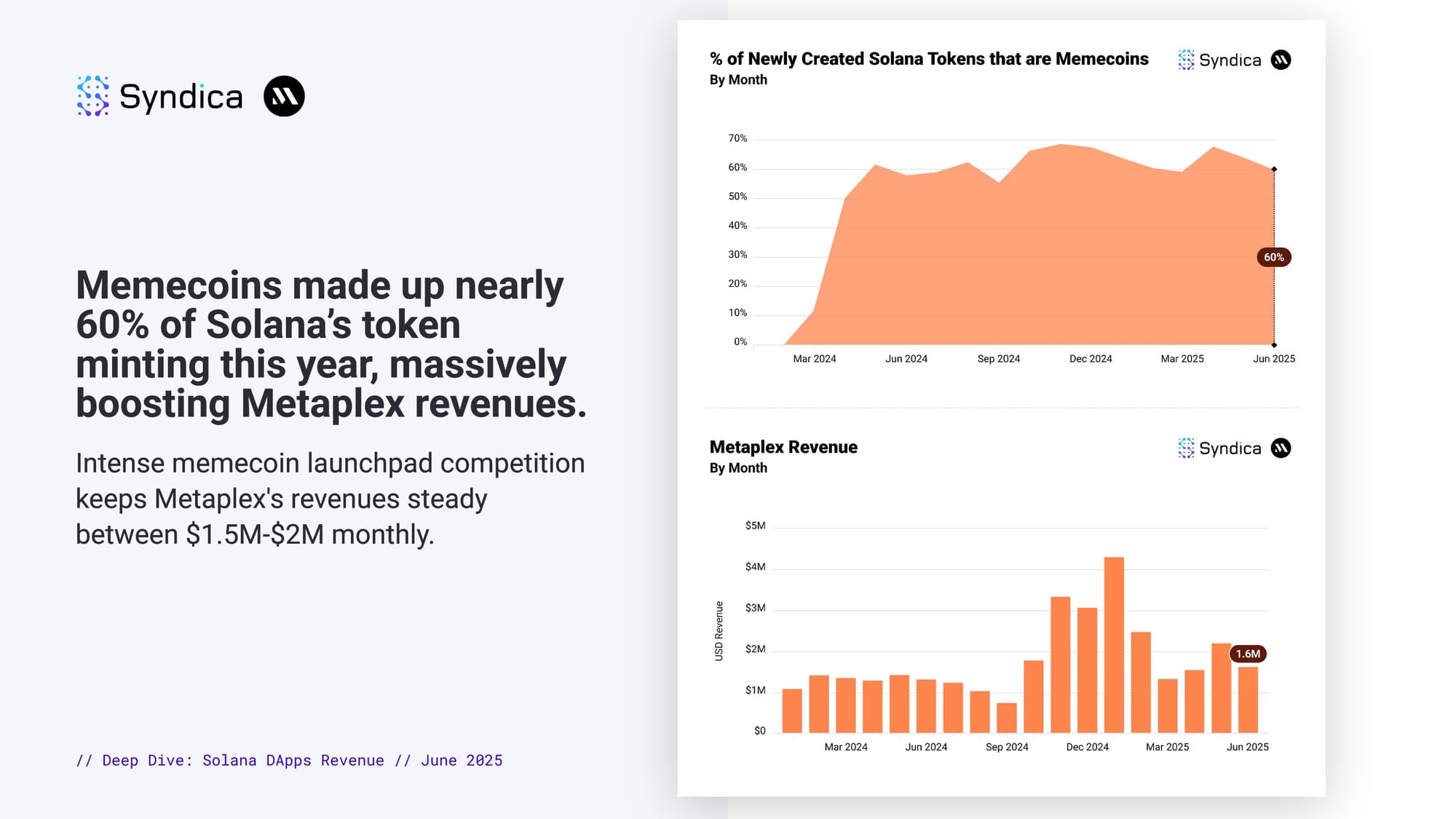 Syndica

Memecoins made up nearly 60% of Solana's token minting this year, massively boosting Metaplex revenues.

Intense memecoin launchpad competition keeps Metaplex's revenues steady between $1.5M-$2M monthly.

// Deep Dive: Solana DApps Revenue // June 2025

% of Newly Created Solana Tokens that are Memecoins
By Month

Syndica

70%
60%
50%
40%
30%
20%
10%
0%

60%

Mar 2024 Jun 2024 Sep 2024 Dec 2024 Mar 2025 Jun 2025

Metaplex Revenue
By Month

Syndica

USD Revenue

$5M
$4M
$3M
$2M
$1M
$0

1.6M

Mar 2024 Jun 2024 Sep 2024 Dec 2024 Mar 2025 Jun 2025